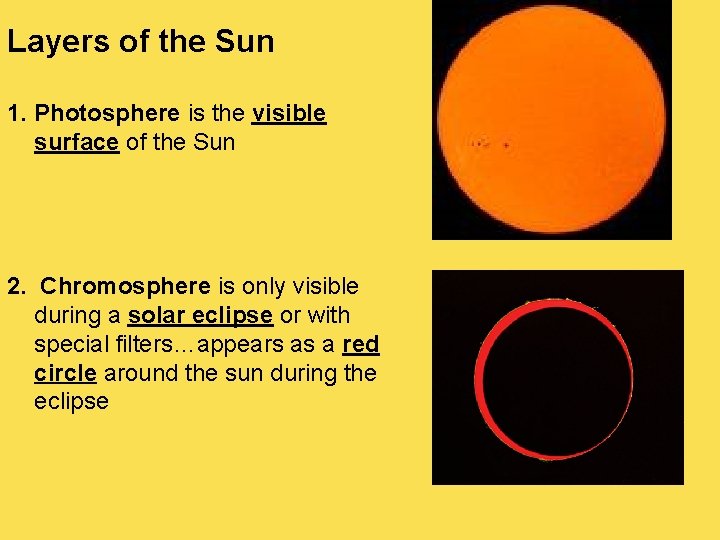 Layers of the Sun

1. Photosphere is the visible surface of the Sun

2. Chromosphere is only visible during a solar eclipse or with special filters…appears as a red circle around the sun during the eclipse